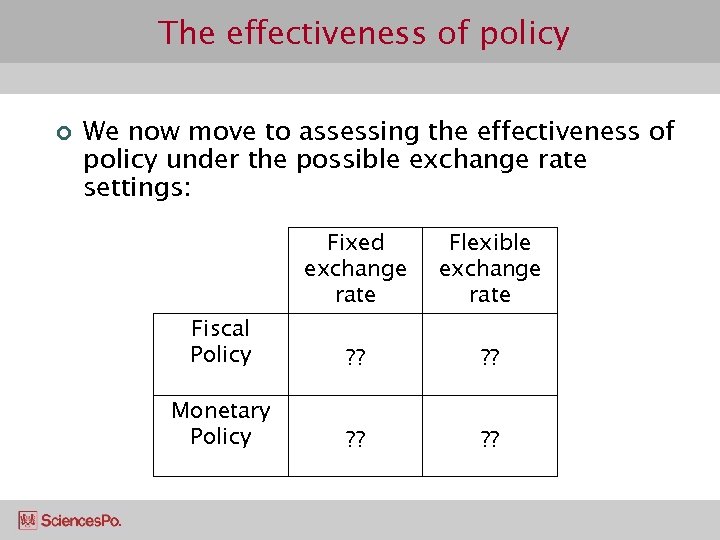 The effectiveness of policy

We now move to assessing the effectiveness of policy under the possible exchange rate settings:

|  | Fixed exchange rate | Flexible exchange rate |
|---|---|---|
| Fiscal Policy | ?? | ?? |
| Monetary Policy | ?? | ?? |

SciencesPo.